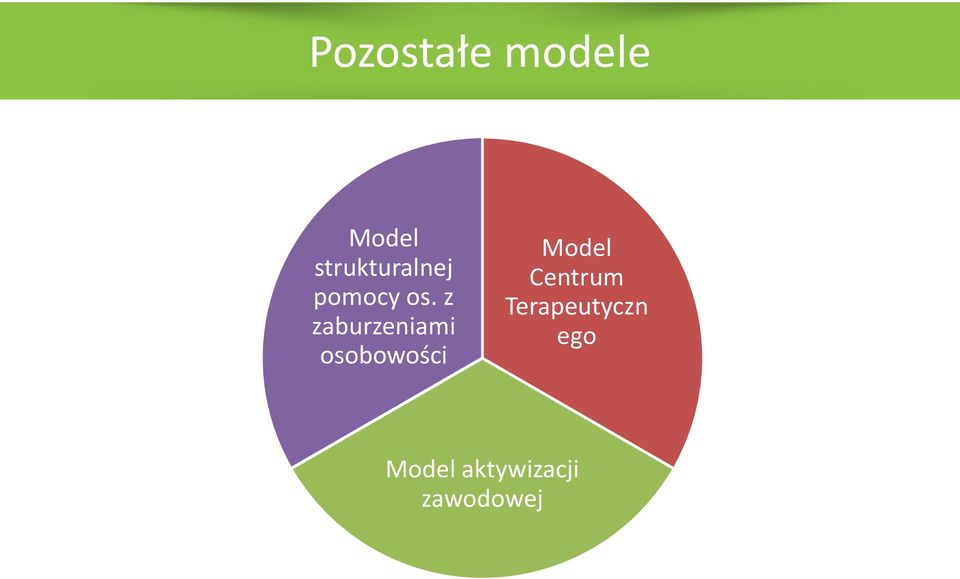 Pozostałe modele

Model strukturalnej pomocy os. z zaburzeniami osobowości

Model Centrum Terapeutyczn ego

Model aktywizacji zawodowej